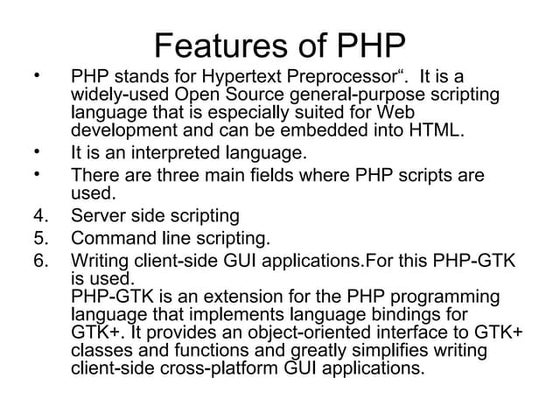 Features of PHP

• PHP stands for Hypertext Preprocessor“. It is a widely-used Open Source general-purpose scripting language that is especially suited for Web development and can be embedded into HTML.

• It is an interpreted language.

• There are three main fields where PHP scripts are used.

4. Server side scripting

5. Command line scripting.

6. Writing client-side GUI applications.For this PHP-GTK is used.
PHP-GTK is an extension for the PHP programming language that implements language bindings for GTK+. It provides an object-oriented interface to GTK+ classes and functions and greatly simplifies writing client-side cross-platform GUI applications.